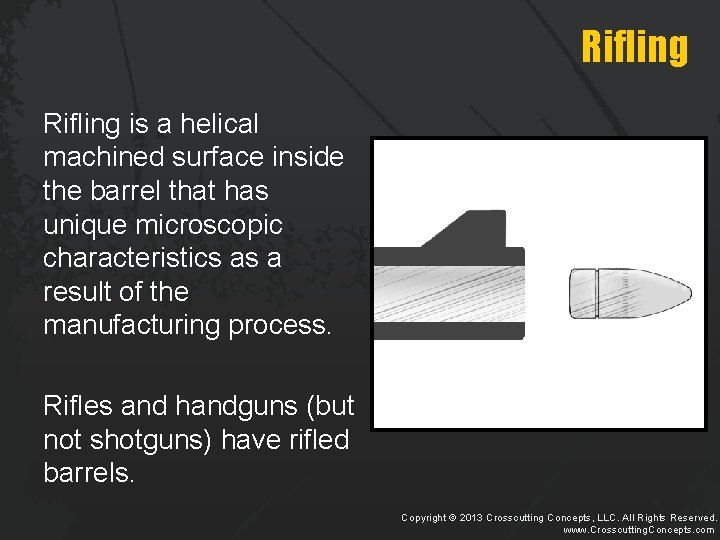 Rifling

Rifling is a helical machined surface inside the barrel that has unique microscopic characteristics as a result of the manufacturing process.

Rifles and handguns (but not shotguns) have rifled barrels.

Copyright © 2013 Crosscutting Concepts, LLC. All Rights Reserved.
www.CrosscuttingConcepts.com